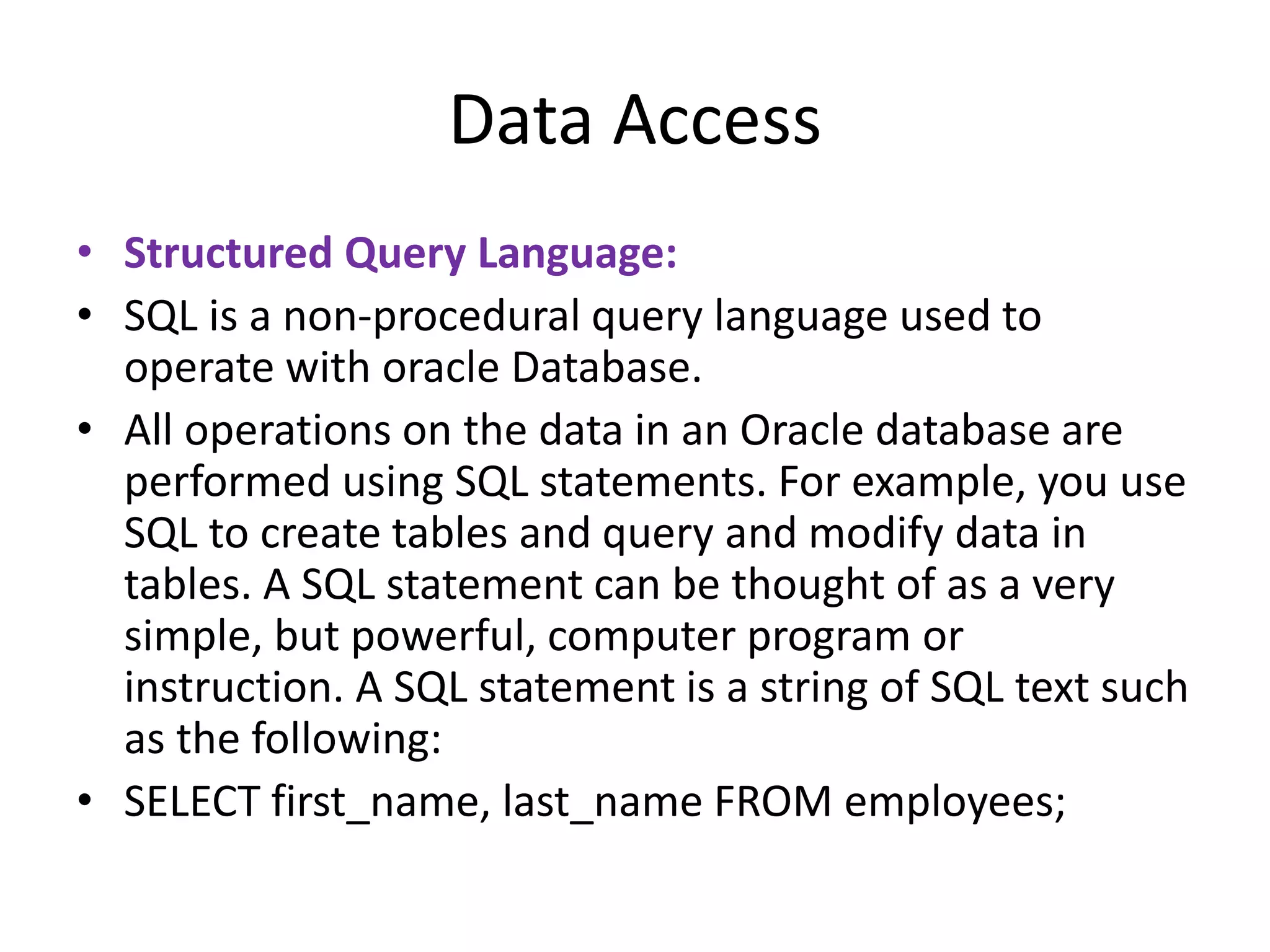 Data Access

• Structured Query Language:
• SQL is a non-procedural query language used to operate with oracle Database.
• All operations on the data in an Oracle database are performed using SQL statements. For example, you use SQL to create tables and query and modify data in tables. A SQL statement can be thought of as a very simple, but powerful, computer program or instruction. A SQL statement is a string of SQL text such as the following:
• SELECT first_name, last_name FROM employees;